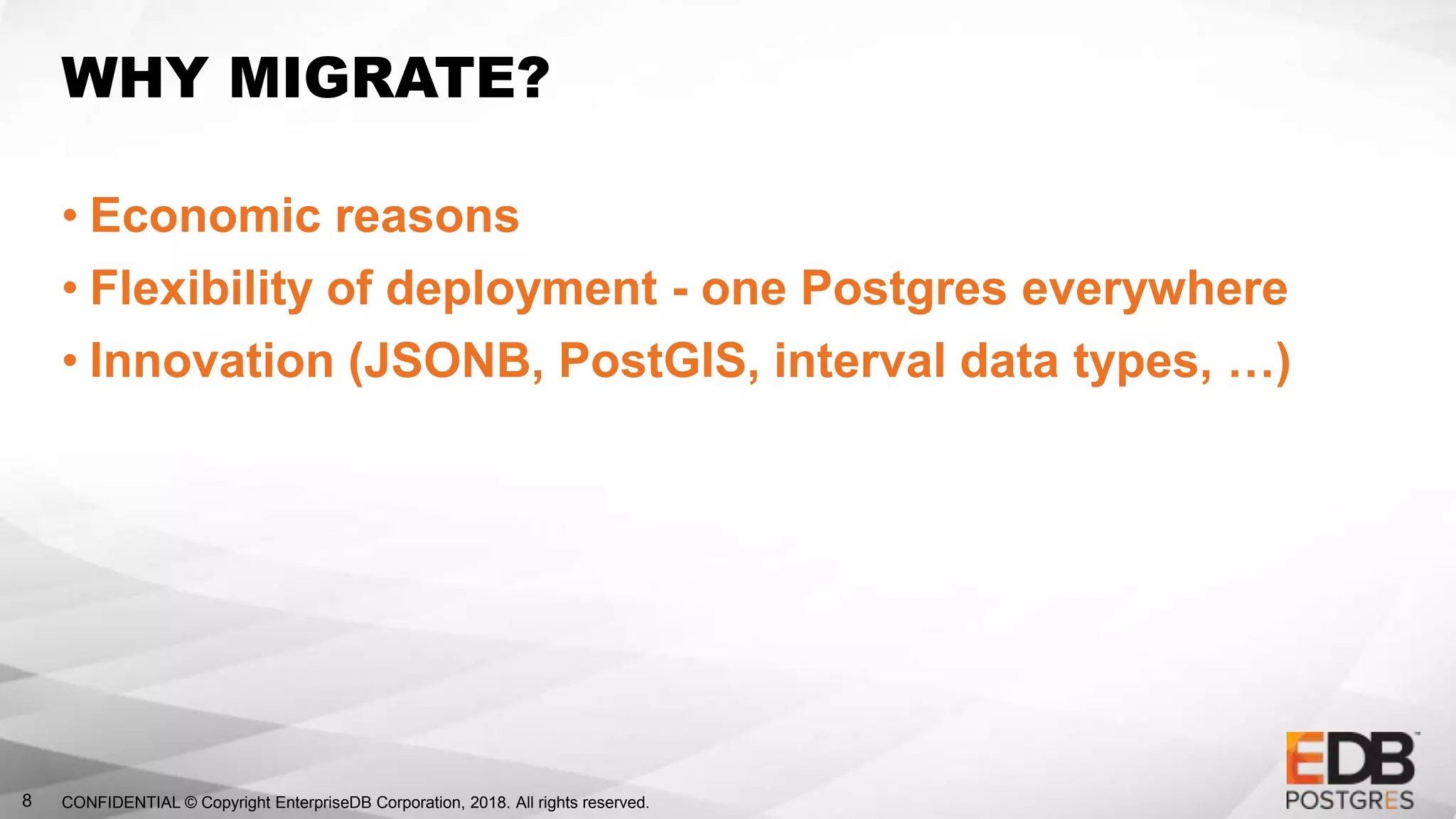 WHY MIGRATE?

• Economic reasons
• Flexibility of deployment - one Postgres everywhere
• Innovation (JSONB, PostGIS, interval data types, …)

8 CONFIDENTIAL © Copyright EnterpriseDB Corporation, 2018. All rights reserved.

EDB™ POSTGRES